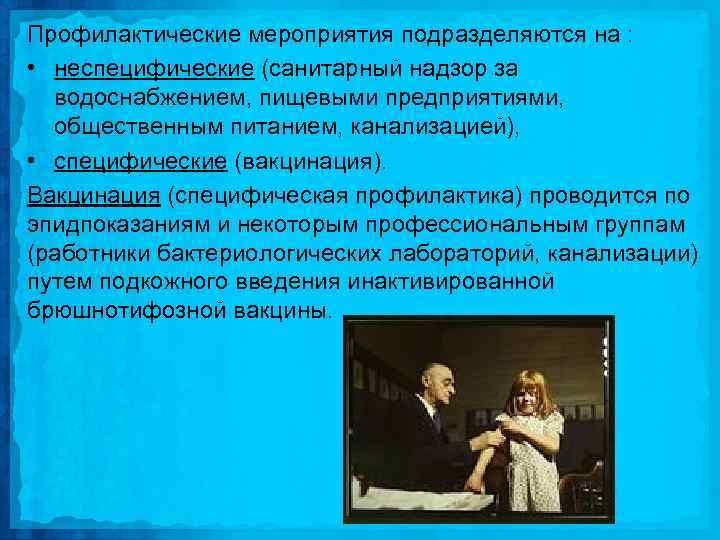 Профилактические мероприятия подразделяются на :

• неспецифические (санитарный надзор за водоснабжением, пищевыми предприятиями, общественным питанием, канализацией),

• специфические (вакцинация).

Вакцинация (специфическая профилактика) проводится по эпидпоказаниям и некоторым профессиональным группам (работники бактериологических лабораторий, канализации) путем подкожного введения инактивированной брюшнотифозной вакцины.